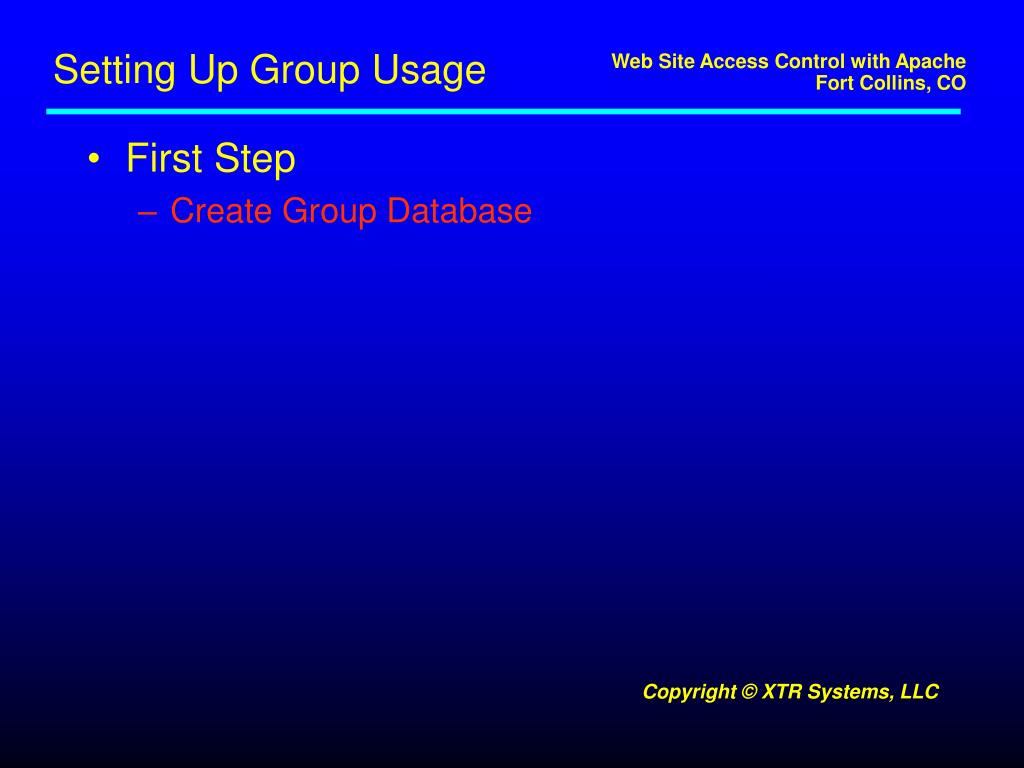 Setting Up Group Usage

Web Site Access Control with Apache
Fort Collins, CO

• First Step
– Create Group Database

Copyright © XTR Systems, LLC